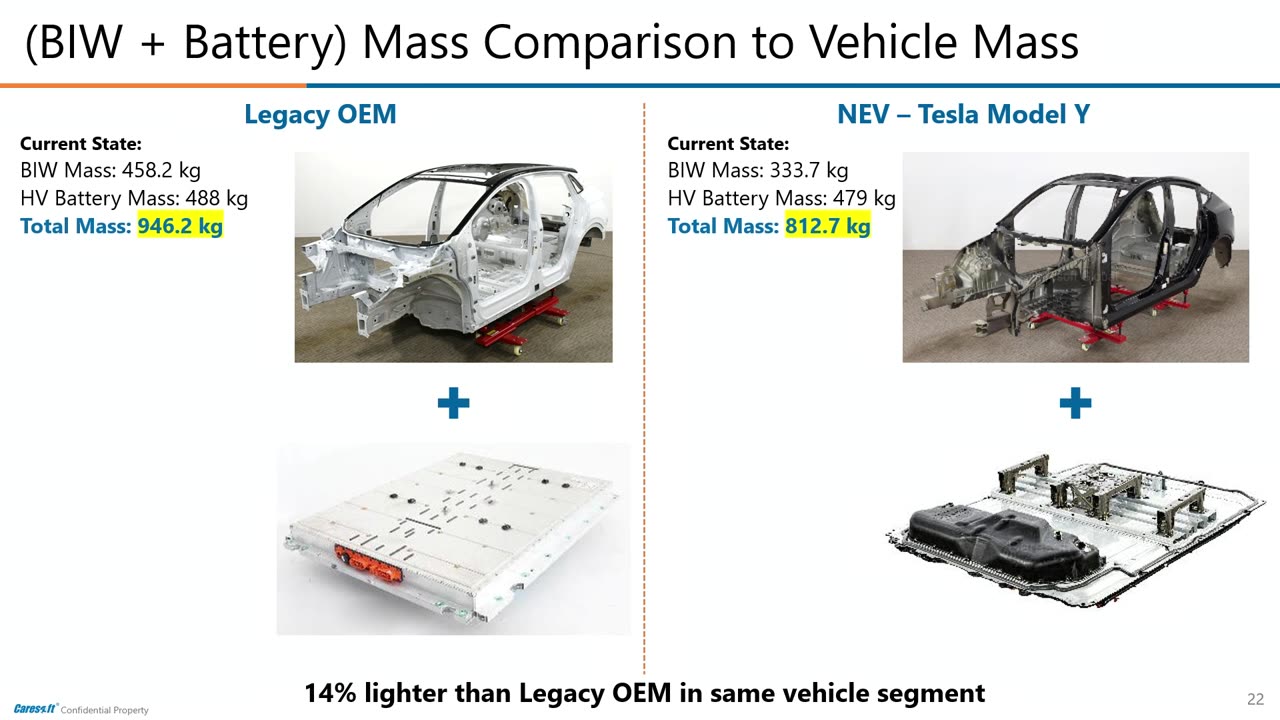 (BIW + Battery) Mass Comparison to Vehicle Mass

Legacy OEM

Current State:
BIW Mass: 458.2 kg
HV Battery Mass: 488 kg
Total Mass: 946.2 kg

+

NEV – Tesla Model Y

Current State:
BIW Mass: 333.7 kg
HV Battery Mass: 479 kg
Total Mass: 812.7 kg

+

14% lighter than Legacy OEM in same vehicle segment

Caresoft Confidential Property

22